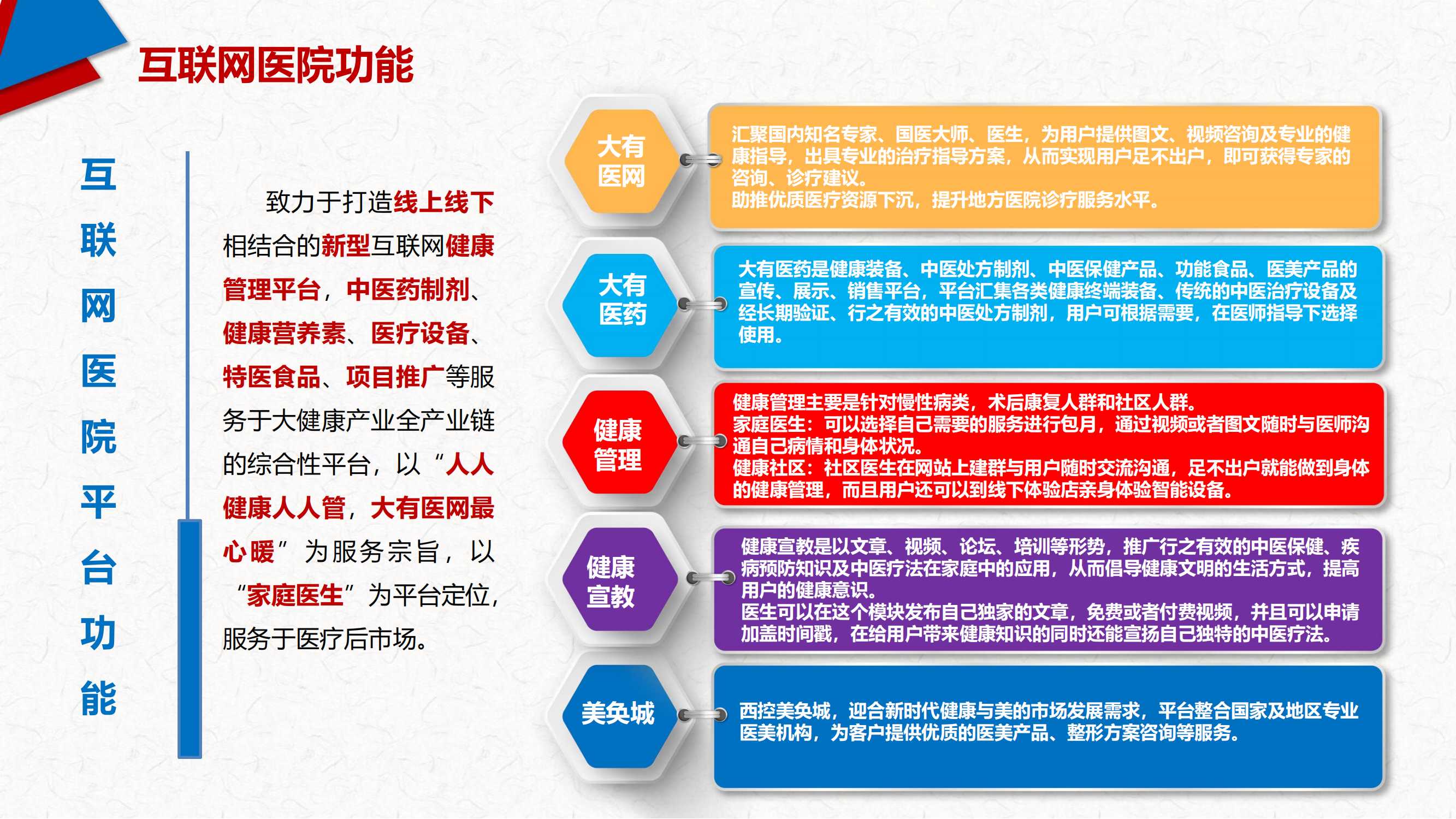 互联网医院功能

互联网医院平台功能

致力于打造线上线下相结合的新型互联网健康管理平台，中医药制剂、健康营养素、医疗设备、特医食品、项目推广等服务于大健康产业全产业链的综合性平台，以“人人健康人人管，大有医网最心暖”为服务宗旨，以“家庭医生”为平台定位，服务于医疗后市场。

大有医网

汇聚国内知名专家、国医大师、医生，为用户提供图文、视频咨询及专业的健康指导，出具专业的治疗指导方案，从而实现用户足不出户，即可获得专家的咨询、诊疗建议。
助推优质医疗资源下沉，提升地方医院诊疗服务水平。

大有医药

大有医药是健康装备、中医处方制剂、中医保健产品、功能食品、医美产品的宣传、展示、销售平台，平台汇集各类健康终端装备、传统的中医治疗设备及经长期验证、行之有效的中医处方制剂，用户可根据需要，在医师指导下选择使用。

健康管理

健康管理主要是针对慢性病类，术后康复人群和社区人群。
家庭医生：可以选择自己需要的服务进行包月，通过视频或者图文随时与医师沟通自己病情和身体状况。
健康社区：社区医生在网站上建群与用户随时交流沟通，足不出户就能做到身体的健康管理，而且用户还可以到线下体验店亲身体验智能设备。

健康宣教

健康宣教是以文章、视频、论坛、培训等形势，推广行之有效的中医保健、疾病预防知识及中医疗法在家庭中的应用，从而倡导健康文明的生活方式，提高用户的健康意识。
医生可以在这个模块发布自己独家的文章，免费或者付费视频，并且可以申请加盖时间戳，在给用户带来健康知识的同时还能宣扬自己独特的中医疗法。

美奂城

西控美奂城，迎合新时代健康与美的市场发展需求，平台整合国家及地区专业医美机构，为客户提供优质的医美产品、整形方案咨询等服务。